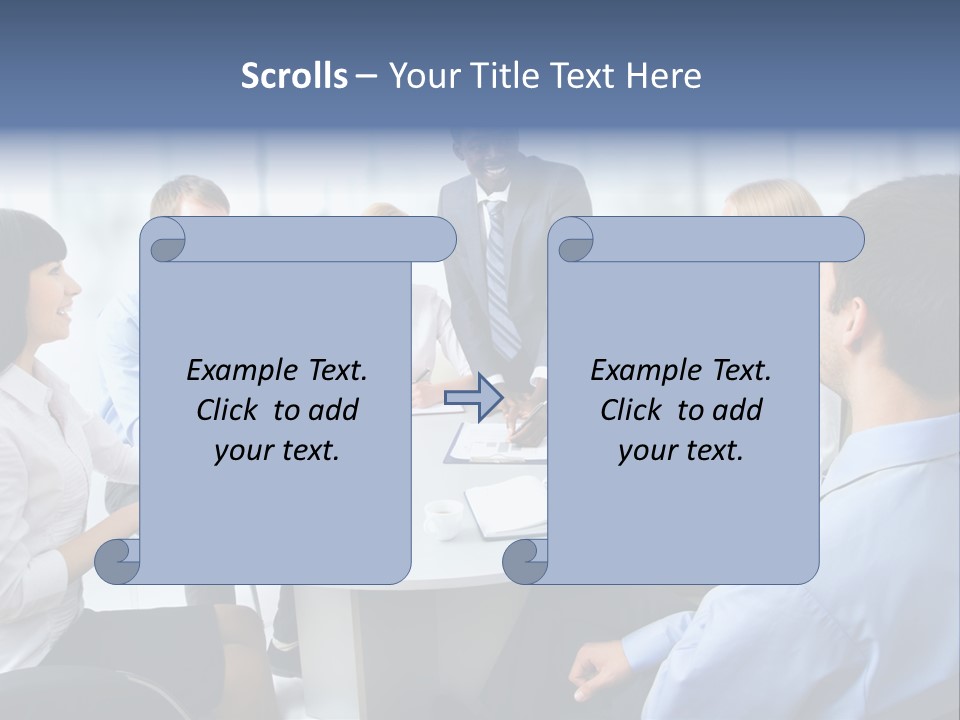 Scrolls – Your Title Text Here

Example Text. Click to add your text.

Example Text. Click to add your text.